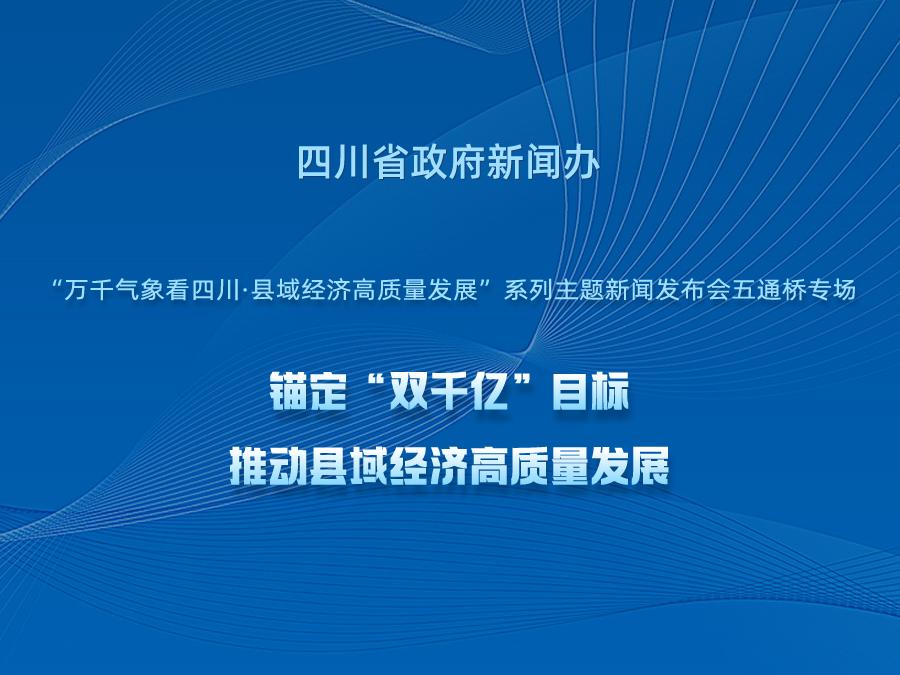 四川省政府新闻办

“万千气象看四川·县域经济高质量发展”系列主题新闻发布会五通桥专场

锚定“双千亿”目标
推动县域经济高质量发展